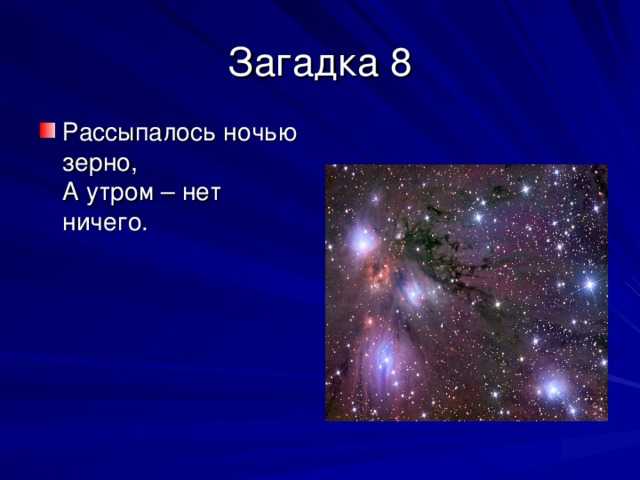 Загадка 8

Рассыпалось ночью зерно,
А утром – нет ничего.